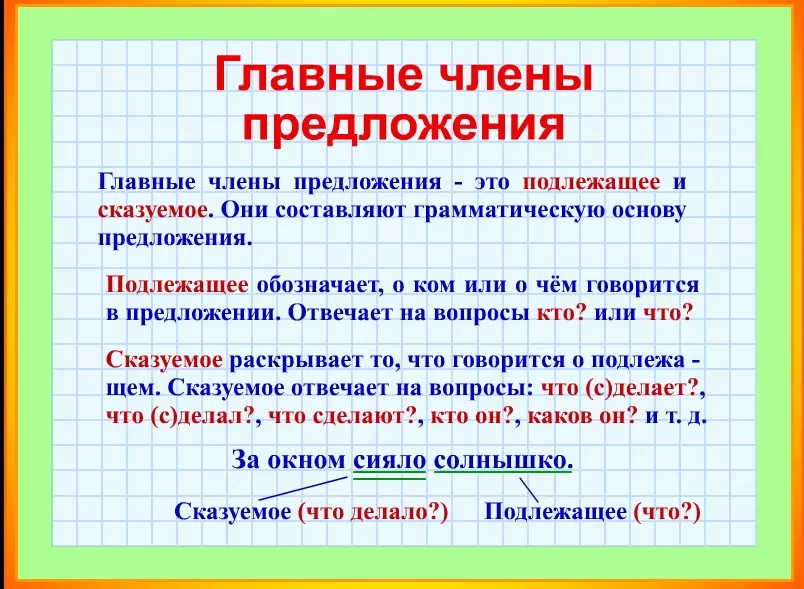 Главные члены предложения

Главные члены предложения - это подлежащее и сказуемое. Они составляют грамматическую основу предложения.

Подлежащее обозначает, о ком или о чём говорится в предложении. Отвечает на вопросы кто? или что?

Сказуемое раскрывает то, что говорится о подлежащем. Сказуемое отвечает на вопросы: что (с)делает?, что (с)делал?, что сделают?, кто он?, каков он? и т. д.

За окном сияло солнышко.

Сказуемое (что делало?) Подлежащее (что?)